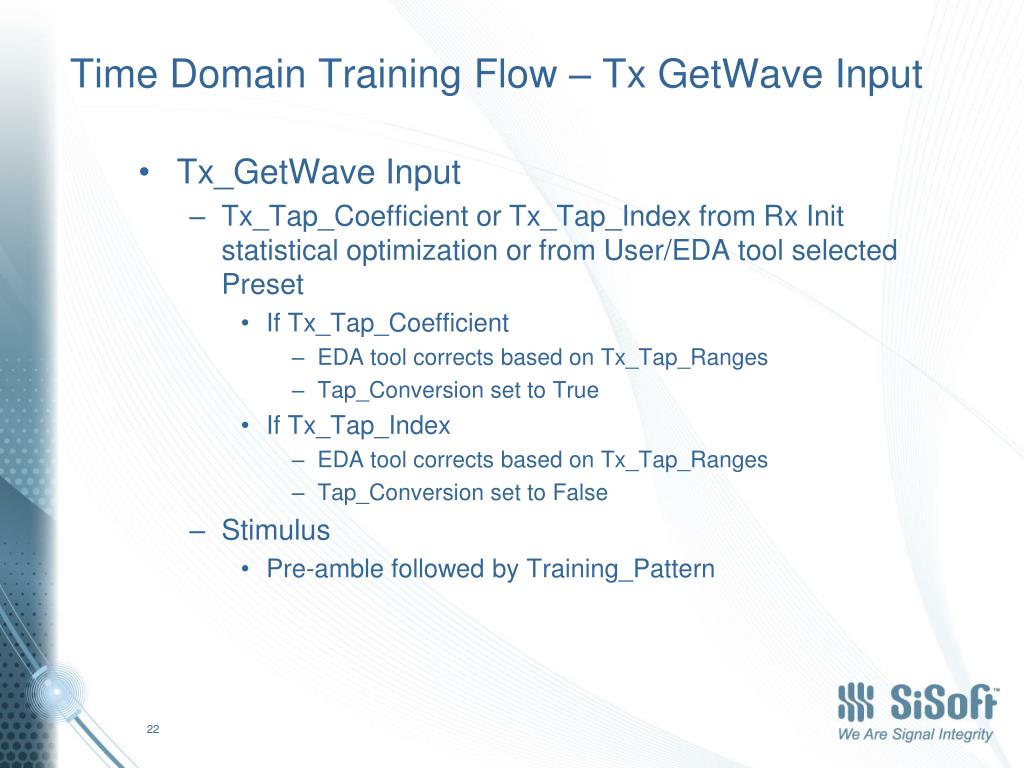 Time Domain Training Flow – Tx GetWave Input

• Tx_GetWave Input
– Tx_Tap_Coefficient or Tx_Tap_Index from Rx Init statistical optimization or from User/EDA tool selected Preset
• If Tx_Tap_Coefficient
– EDA tool corrects based on Tx_Tap_Ranges
– Tap_Conversion set to True
• If Tx_Tap_Index
– EDA tool corrects based on Tx_Tap_Ranges
– Tap_Conversion set to False
– Stimulus
• Pre-amble followed by Training_Pattern

22

SiSoft™
We Are Signal Integrity